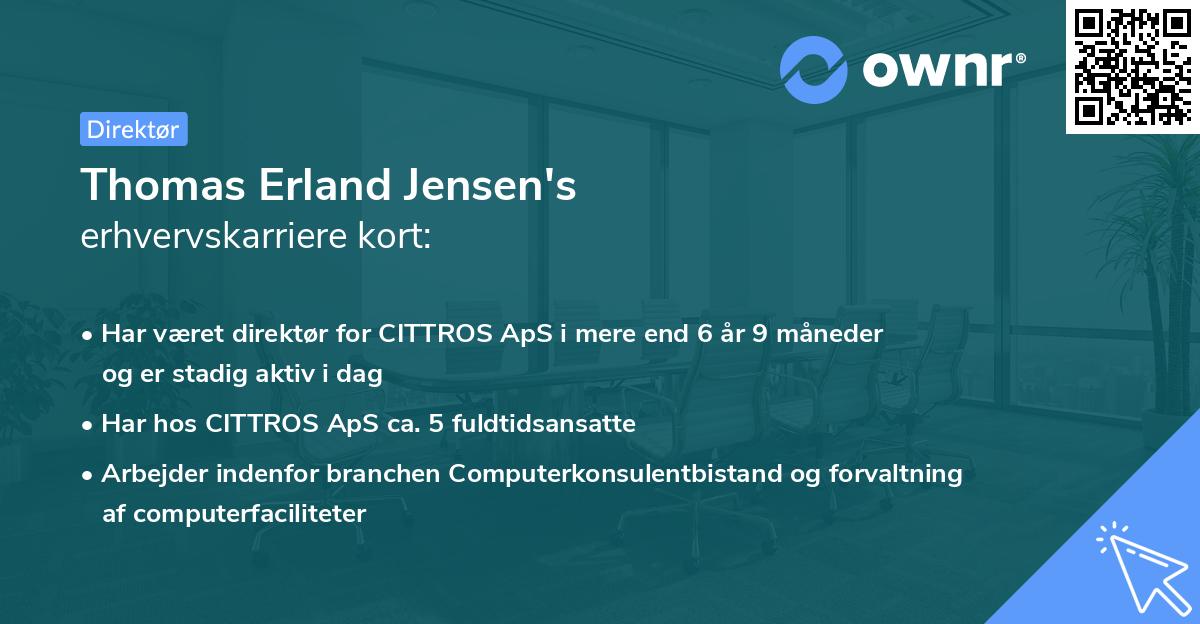 ownr®

Direktør

Thomas Erland Jensen's
erhvervskarriere kort:

• Har været direktør for CITTROS ApS i mere end 6 år 9 måneder og er stadig aktiv i dag
• Har hos CITTROS ApS ca. 5 fuldtidsansatte
• Arbejder indenfor branchen Computerkonsulentbistand og forvaltning af computerfaciliteter